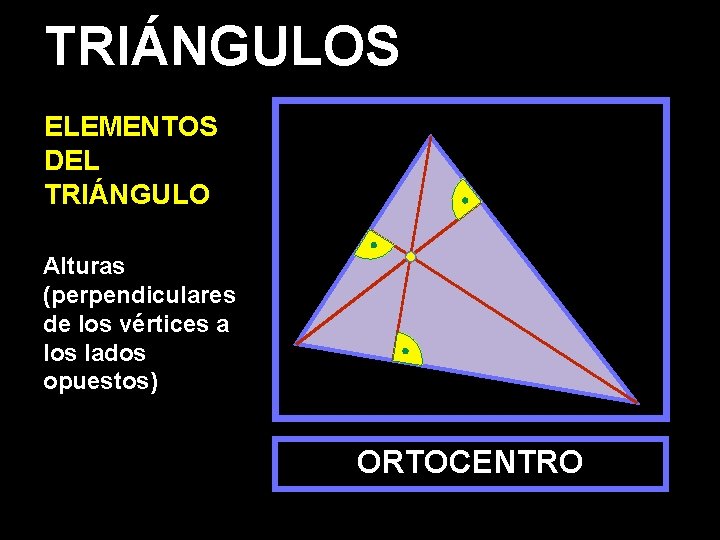 TRIÁNGULOS

ELEMENTOS DEL TRIÁNGULO

Alturas (perpendiculares de los vértices a los lados opuestos)

ORTOCENTRO